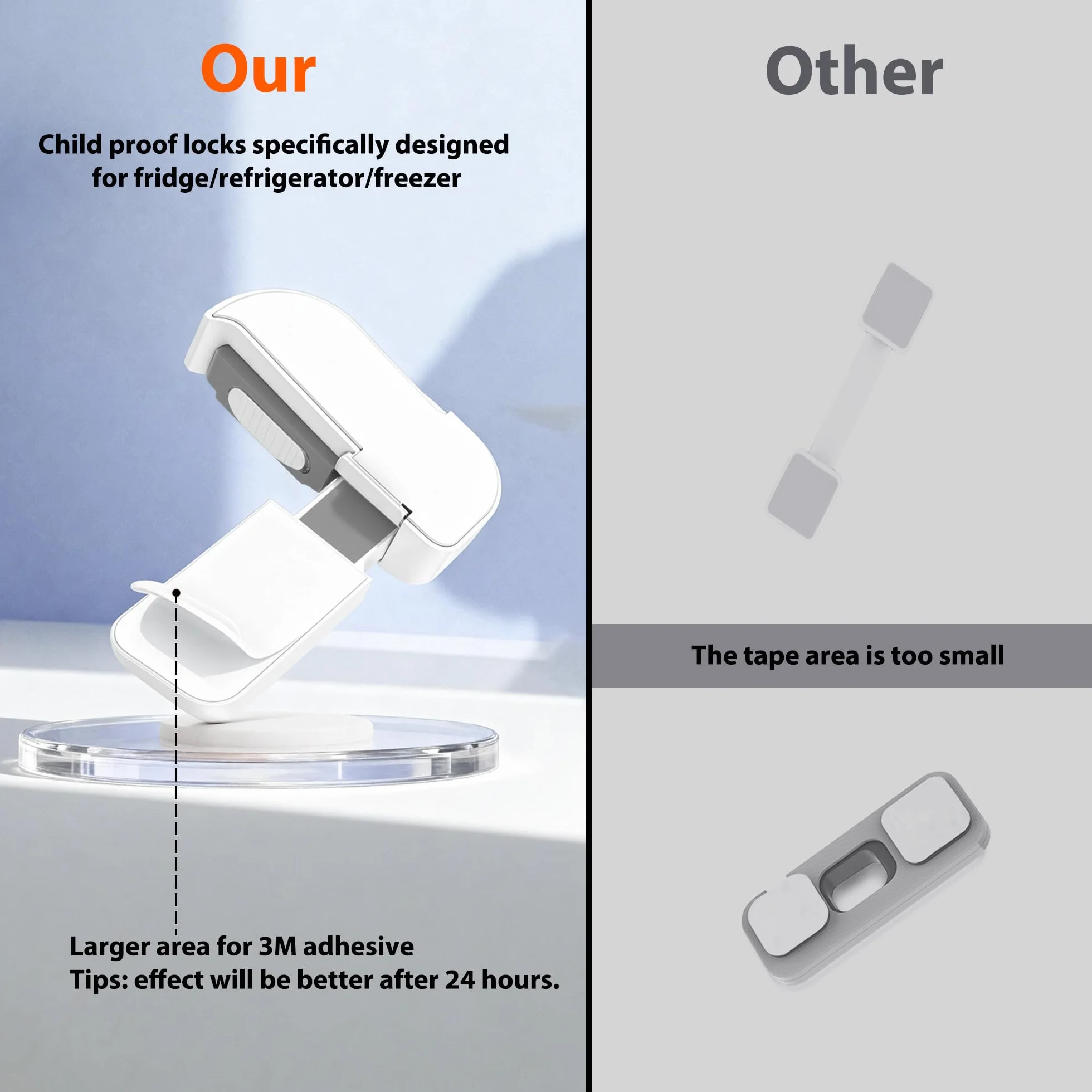 Our

Child proof locks specifically designed for fridge/refrigerator/freezer

Larger area for 3M adhesive
Tips: effect will be better after 24 hours.

Other

The tape area is too small